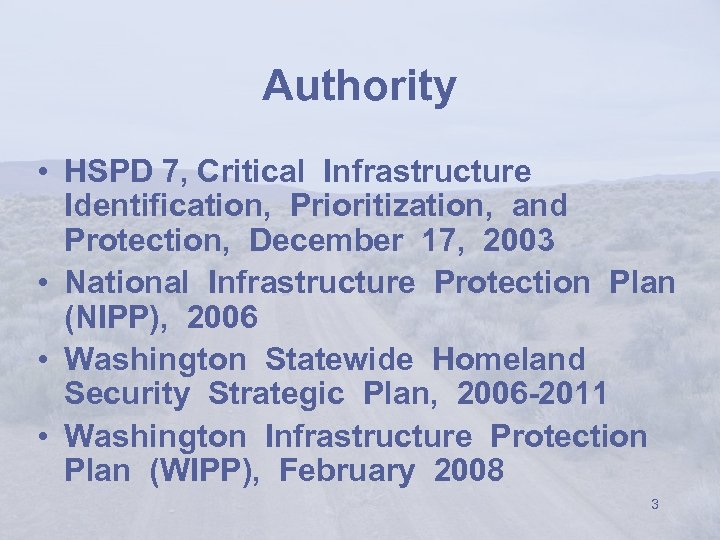 Authority

• HSPD 7, Critical Infrastructure Identification, Prioritization, and Protection, December 17, 2003
• National Infrastructure Protection Plan (NIPP), 2006
• Washington Statewide Homeland Security Strategic Plan, 2006-2011
• Washington Infrastructure Protection Plan (WIPP), February 2008

3